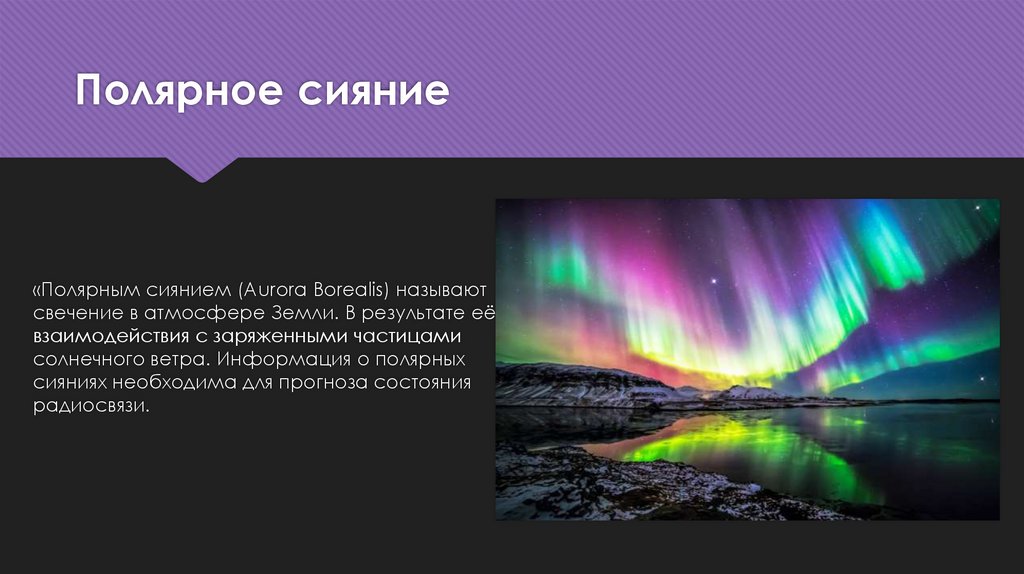 Полярное сияние

«Полярным сиянием (Aurora Borealis) называют свечение в атмосфере Земли. В результате её взаимодействия с заряженными частицами солнечного ветра. Информация о полярных сияниях необходима для прогноза состояния радиосвязи.